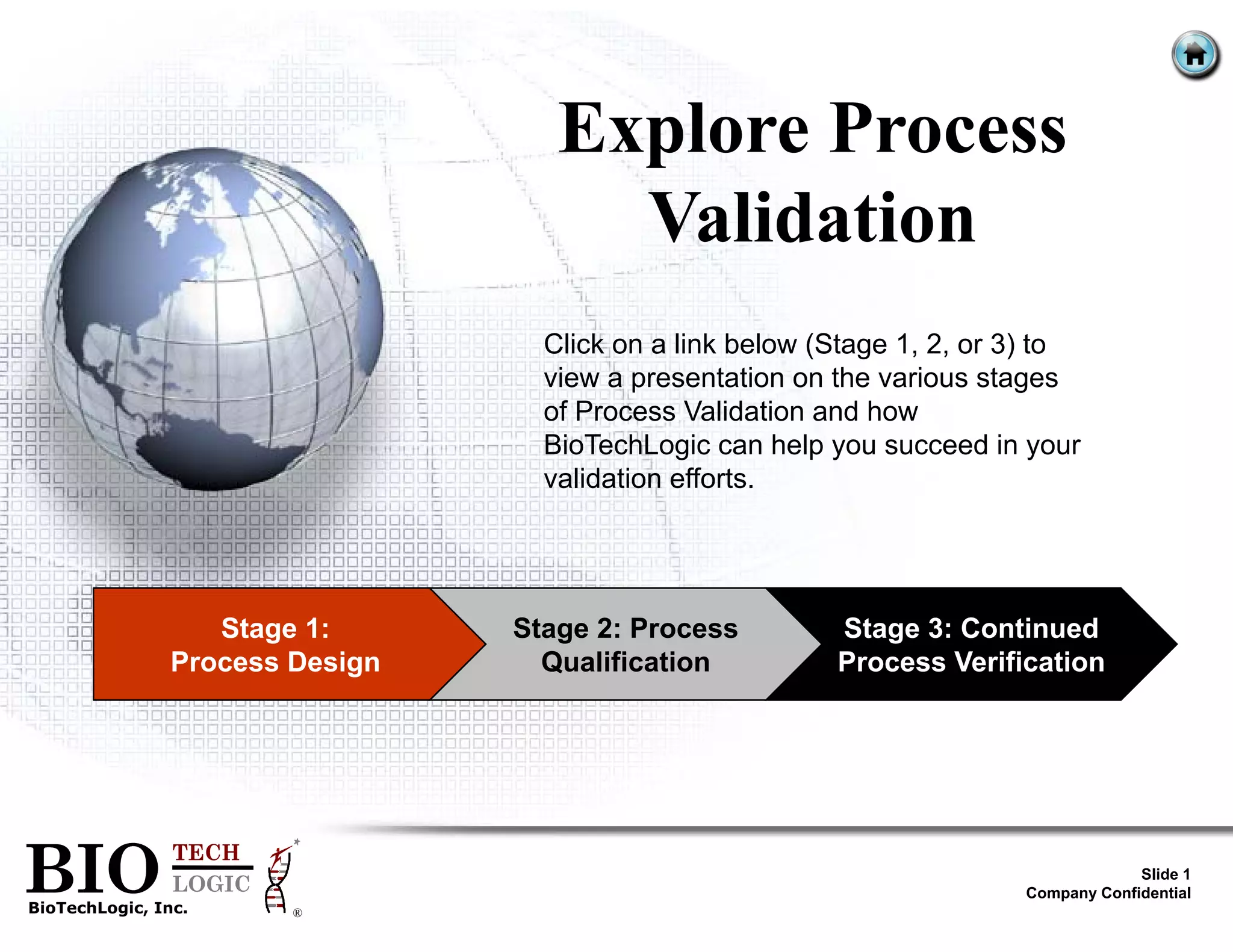 Explore Process Validation

Click on a link below (Stage 1, 2, or 3) to view a presentation on the various stages of Process Validation and how BioTechLogic can help you succeed in your validation efforts.

Stage 1: Process Design

Stage 2: Process Qualification

Stage 3: Continued Process Verification

BIO TECH LOGIC ®
BioTechLogic, Inc.

Slide 1
Company Confidential